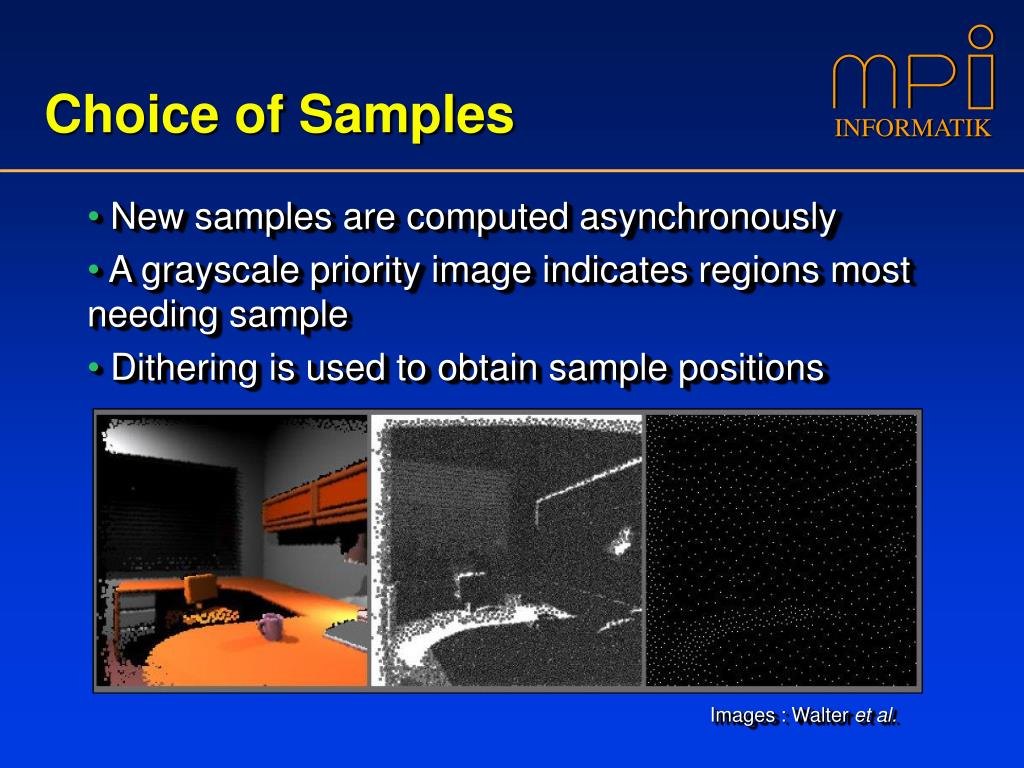 Choice of Samples

mpi
INFORMATIK

• New samples are computed asynchronously

• A grayscale priority image indicates regions most needing sample

• Dithering is used to obtain sample positions

Images : Walter et al.